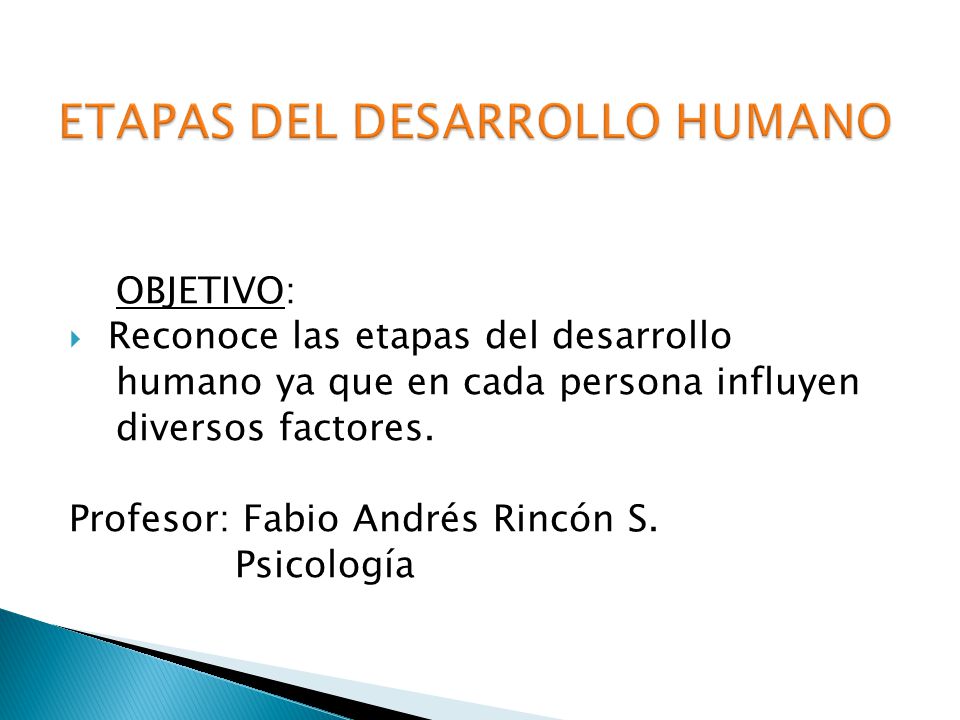 ETAPAS DEL DESARROLLO HUMANO

OBJETIVO:

Reconoce las etapas del desarrollo humano ya que en cada persona influyen diversos factores.

Profesor: Fabio Andrés Rincón S.
Psicología